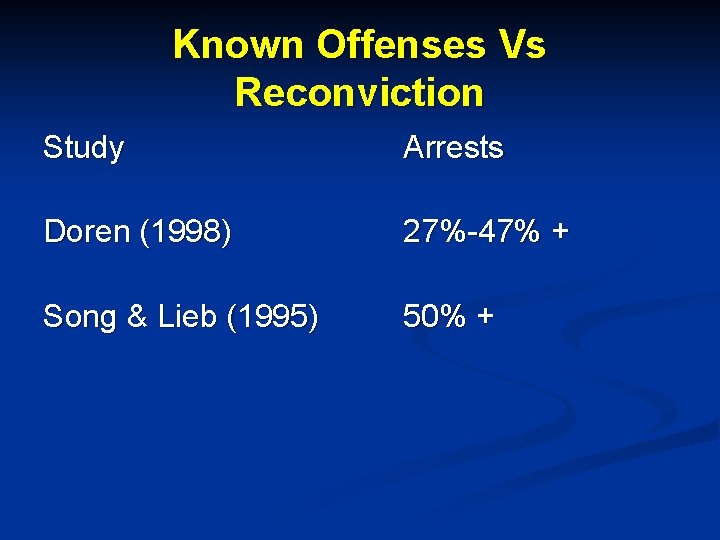 Known Offenses Vs Reconviction

| Study | Arrests |
|---|---|
| Doren (1998) | 27%-47% + |
| Song & Lieb (1995) | 50% + |